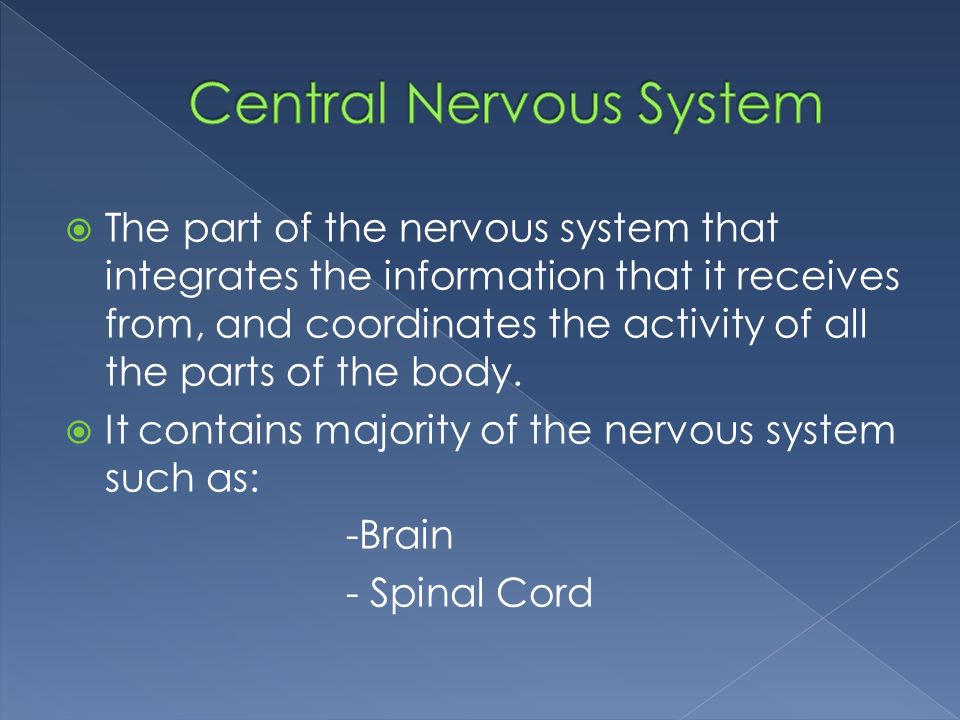 Central Nervous System

The part of the nervous system that integrates the information that it receives from, and coordinates the activity of all the parts of the body.

It contains majority of the nervous system such as:

-Brain

- Spinal Cord